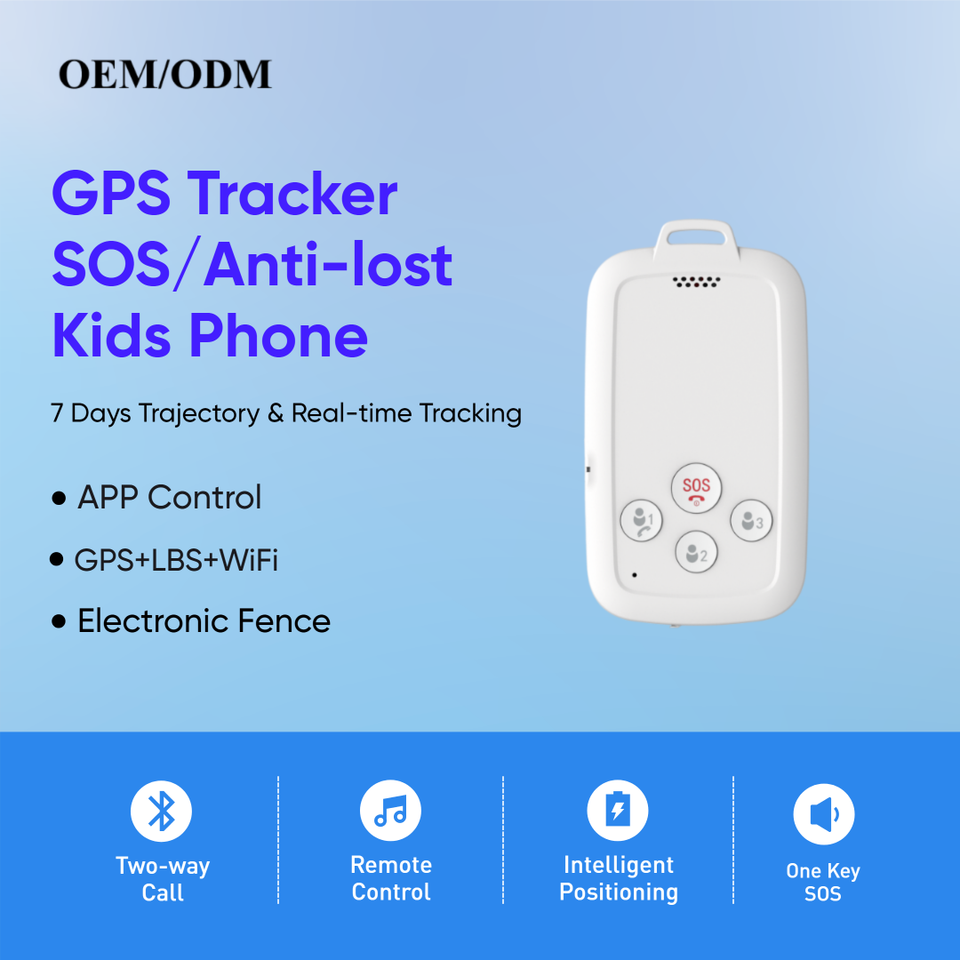 OEM/ODM

GPS Tracker SOS/Anti-lost Kids Phone

7 Days Trajectory & Real-time Tracking

• APP Control

• GPS+LBS+WiFi

• Electronic Fence

SOS

1

2

3

Two-way Call

Remote Control

Intelligent Positioning

One Key SOS